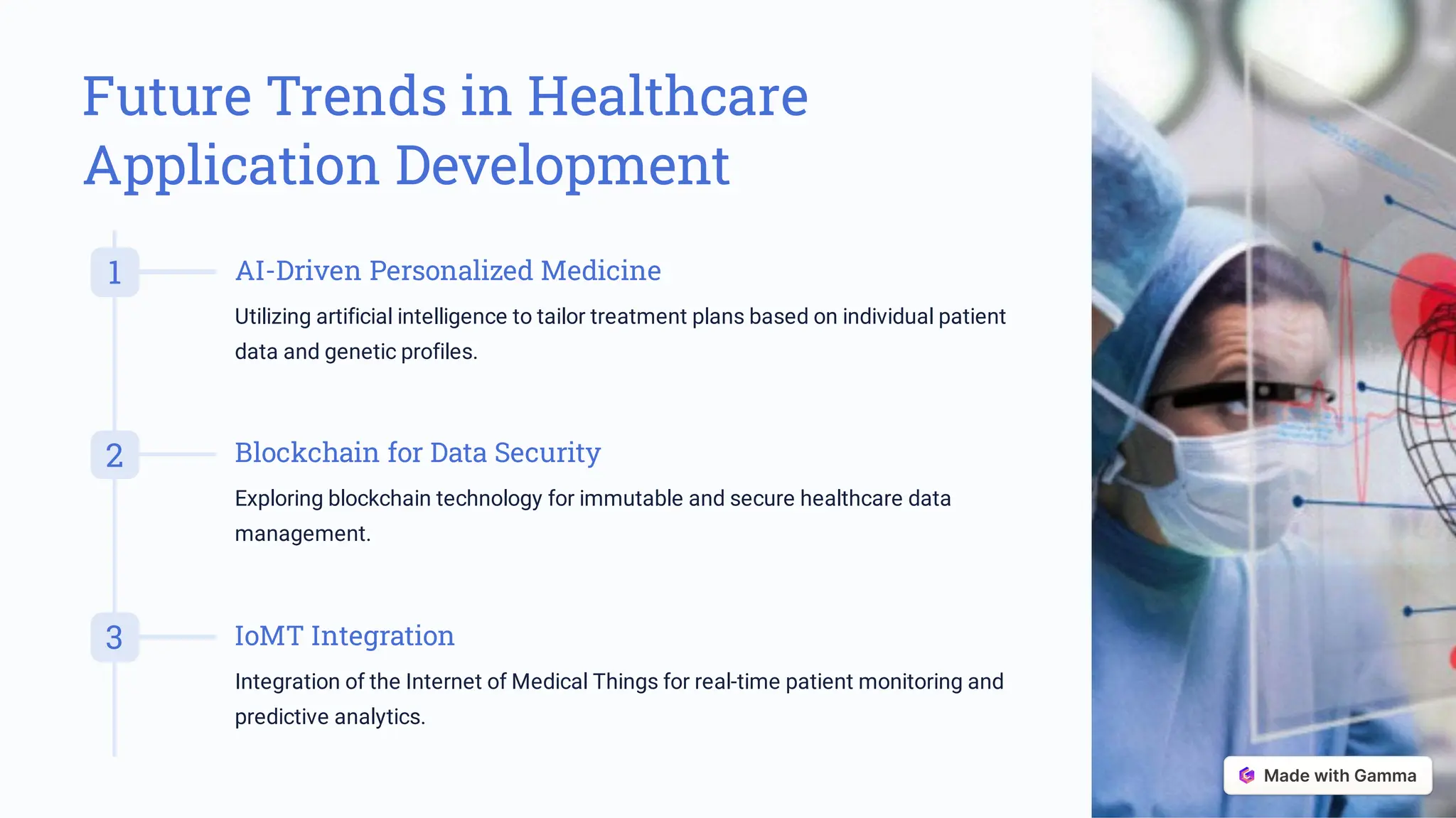 Future Trends in Healthcare Application Development

1

AI-Driven Personalized Medicine

Utilizing artificial intelligence to tailor treatment plans based on individual patient data and genetic profiles.

2

Blockchain for Data Security

Exploring blockchain technology for immutable and secure healthcare data management.

3

IoMT Integration

Integration of the Internet of Medical Things for real-time patient monitoring and predictive analytics.

Made with Gamma